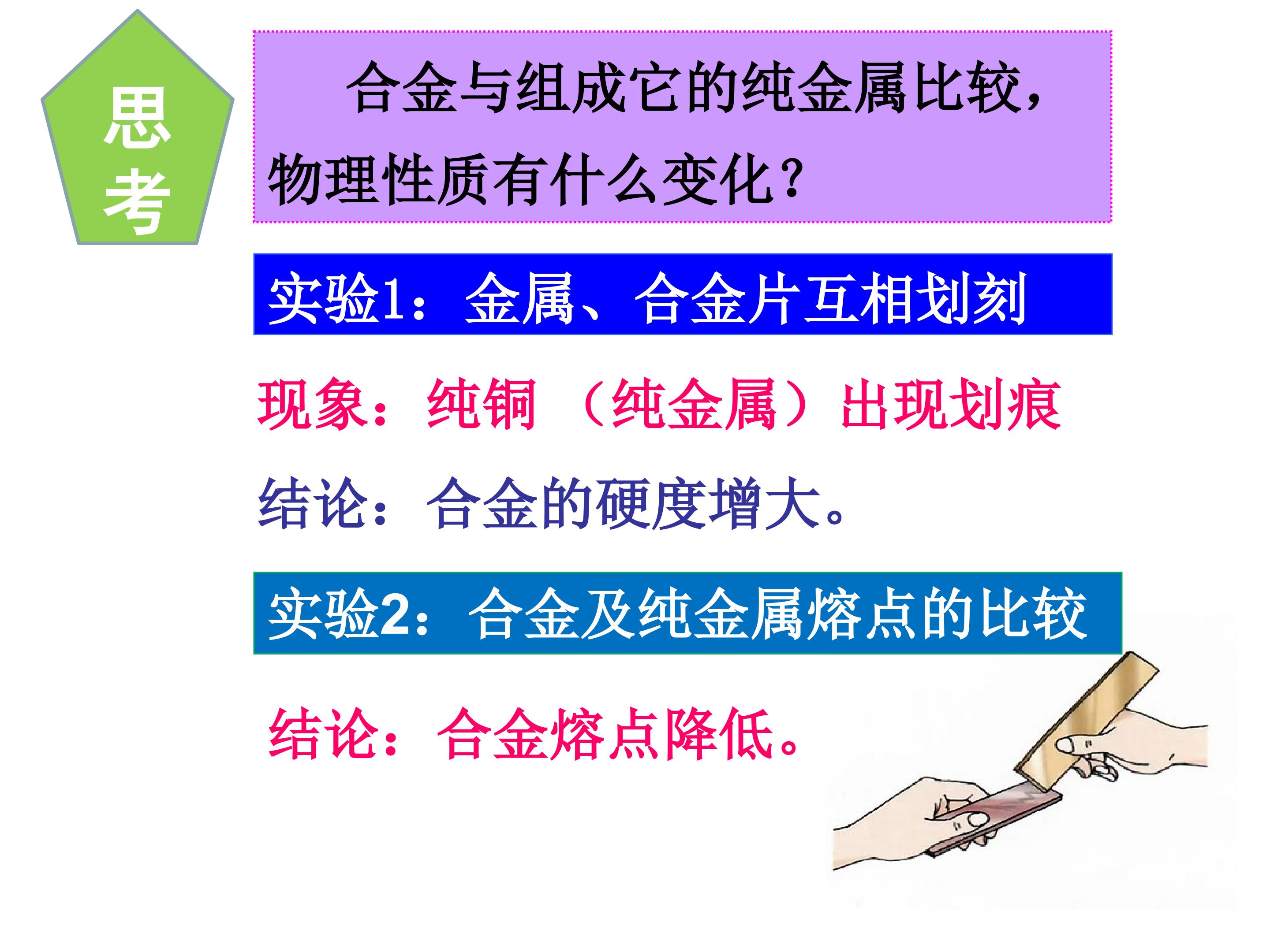 思考

合金与组成它的纯金属比较，物理性质有什么变化？

实验1：金属、合金片互相划刻

现象：纯铜 （纯金属）出现划痕

结论：合金的硬度增大。

实验2：合金及纯金属熔点的比较

结论：合金熔点降低。